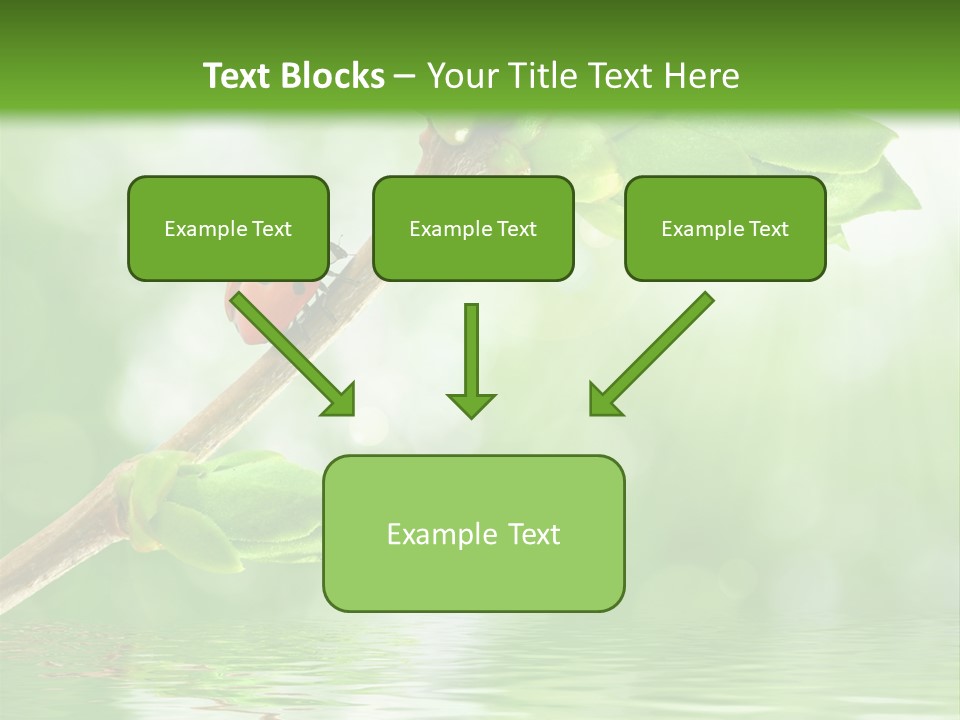 Text Blocks – Your Title Text Here

Example Text

Example Text

Example Text

Example Text